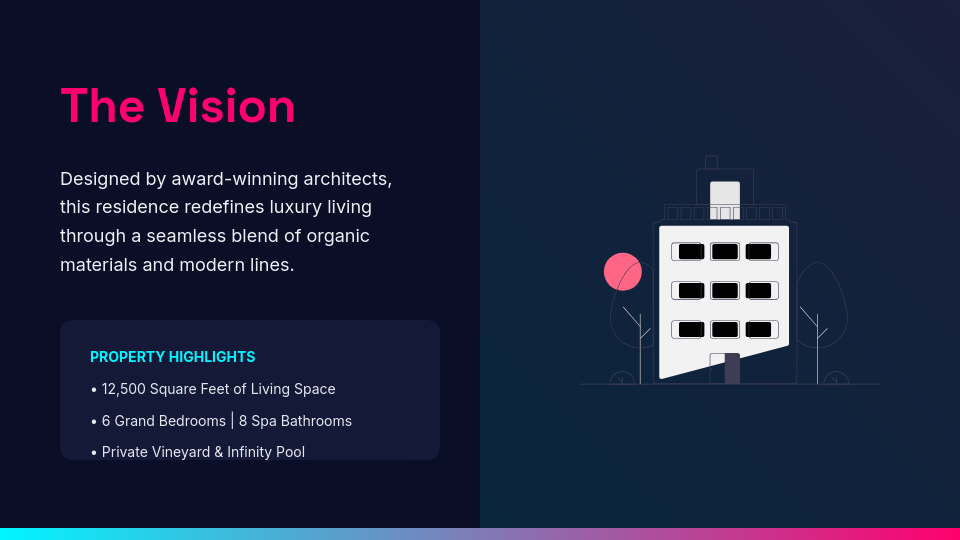 The Vision

Designed by award-winning architects, this residence redefines luxury living through a seamless blend of organic materials and modern lines.

PROPERTY HIGHLIGHTS

• 12,500 Square Feet of Living Space

• 6 Grand Bedrooms | 8 Spa Bathrooms

• Private Vineyard & Infinity Pool